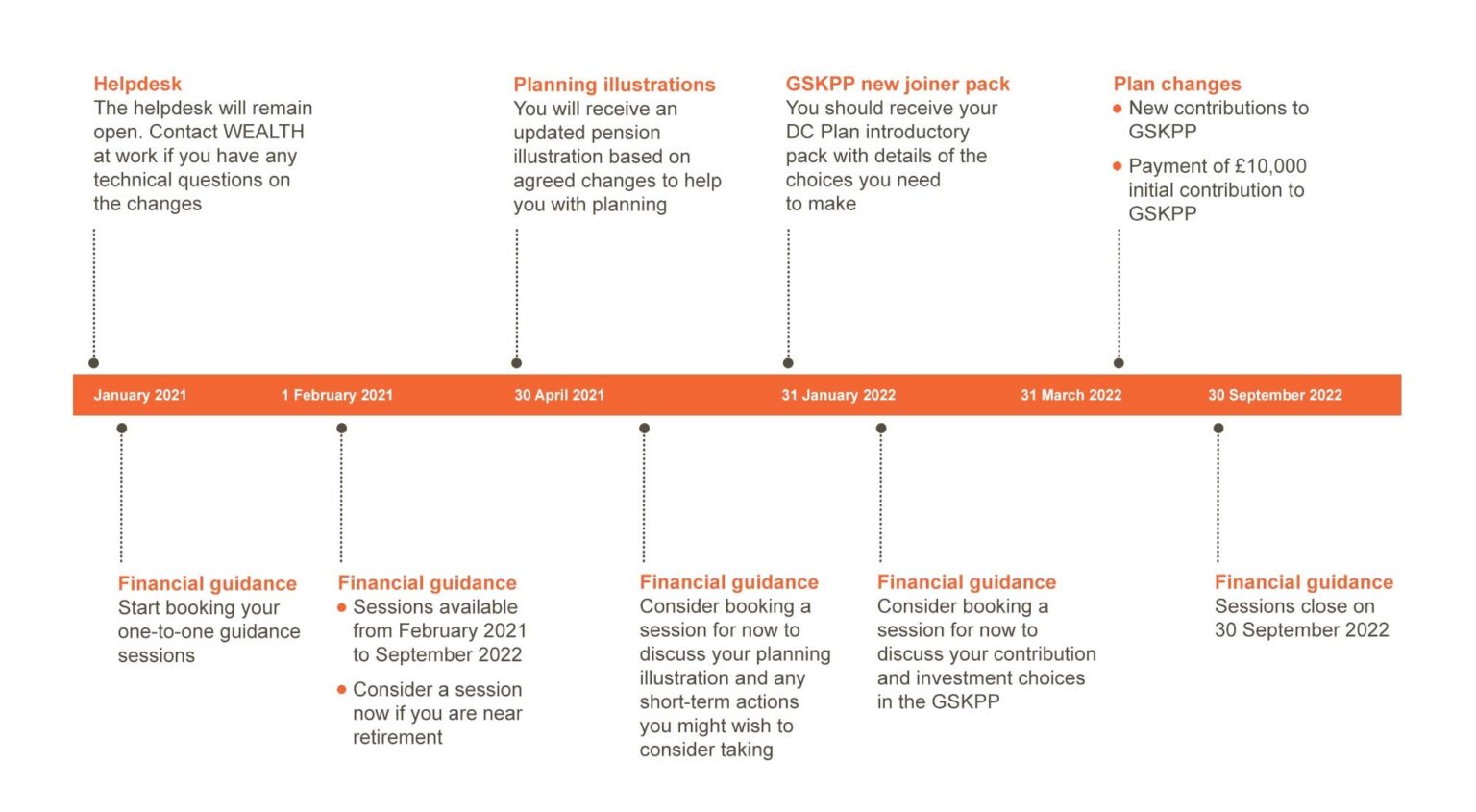 Helpdesk
The helpdesk will remain open. Contact WEALTH at work if you have any technical questions on the changes

Planning illustrations
You will receive an updated pension illustration based on agreed changes to help you with planning

GSKPP new joiner pack
You should receive your DC Plan introductory pack with details of the choices you need to make

Plan changes
• New contributions to GSKPP
• Payment of £10,000 initial contribution to GSKPP

January 2021 1 February 2021 30 April 2021 31 January 2022 31 March 2022 30 September 2022

Financial guidance
Start booking your one-to-one guidance sessions

Financial guidance
• Sessions available from February 2021 to September 2022
• Consider a session now if you are near retirement

Financial guidance
Consider booking a session for now to discuss your planning illustration and any short-term actions you might wish to consider taking

Financial guidance
Consider booking a session for now to discuss your contribution and investment choices in the GSKPP

Financial guidance
Sessions close on 30 September 2022